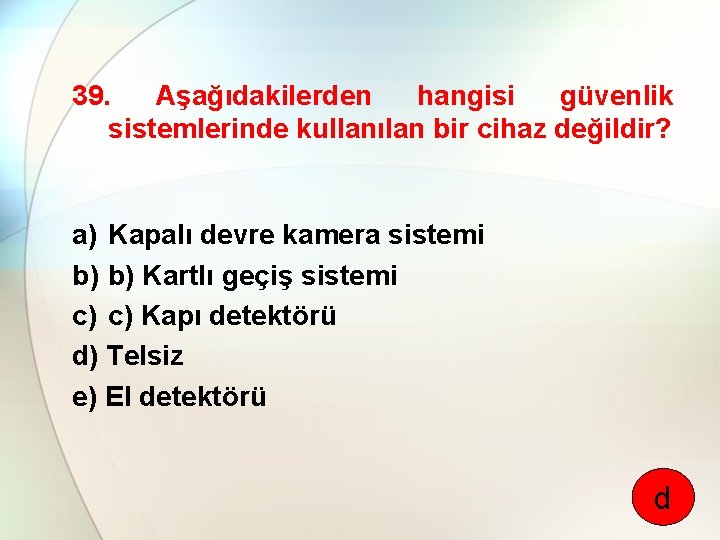 39. Aşağıdakilerden hangisi güvenlik sistemlerinde kullanılan bir cihaz değildir?

a) Kapalı devre kamera sistemi
b) b) Kartlı geçiş sistemi
c) c) Kapı detektörü
d) Telsiz
e) El detektörü

d